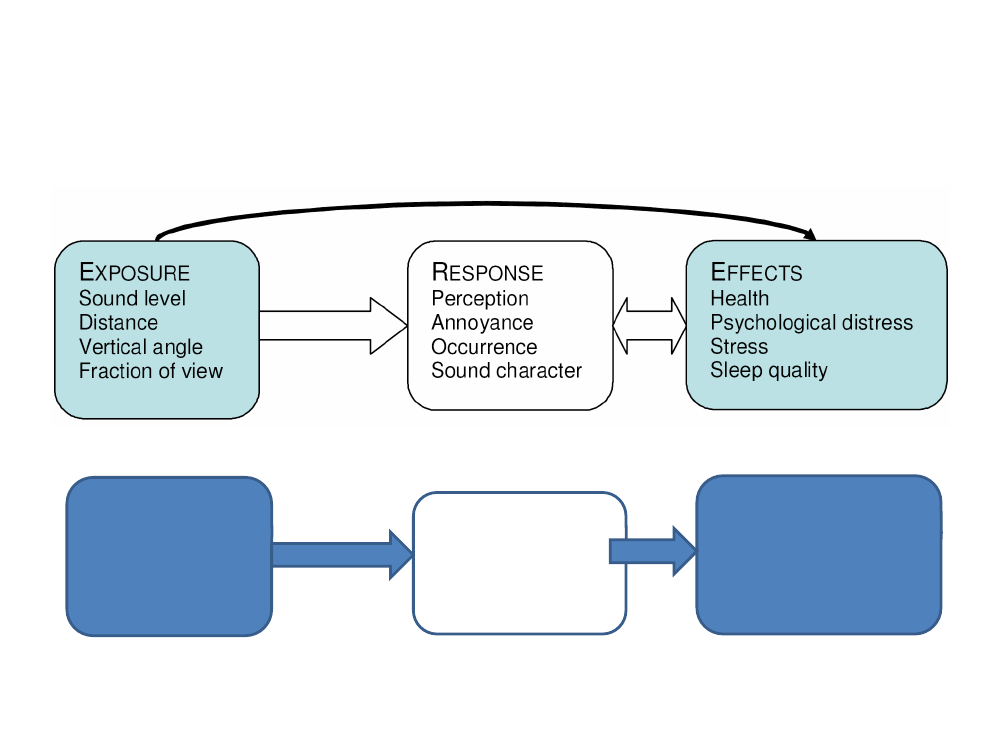 EXPOSURE
Sound level
Distance
Vertical angle
Fraction of view

RESPONSE
Perception
Annoyance
Occurrence
Sound character

EFFECTS
Health
Psychological distress
Stress
Sleep quality